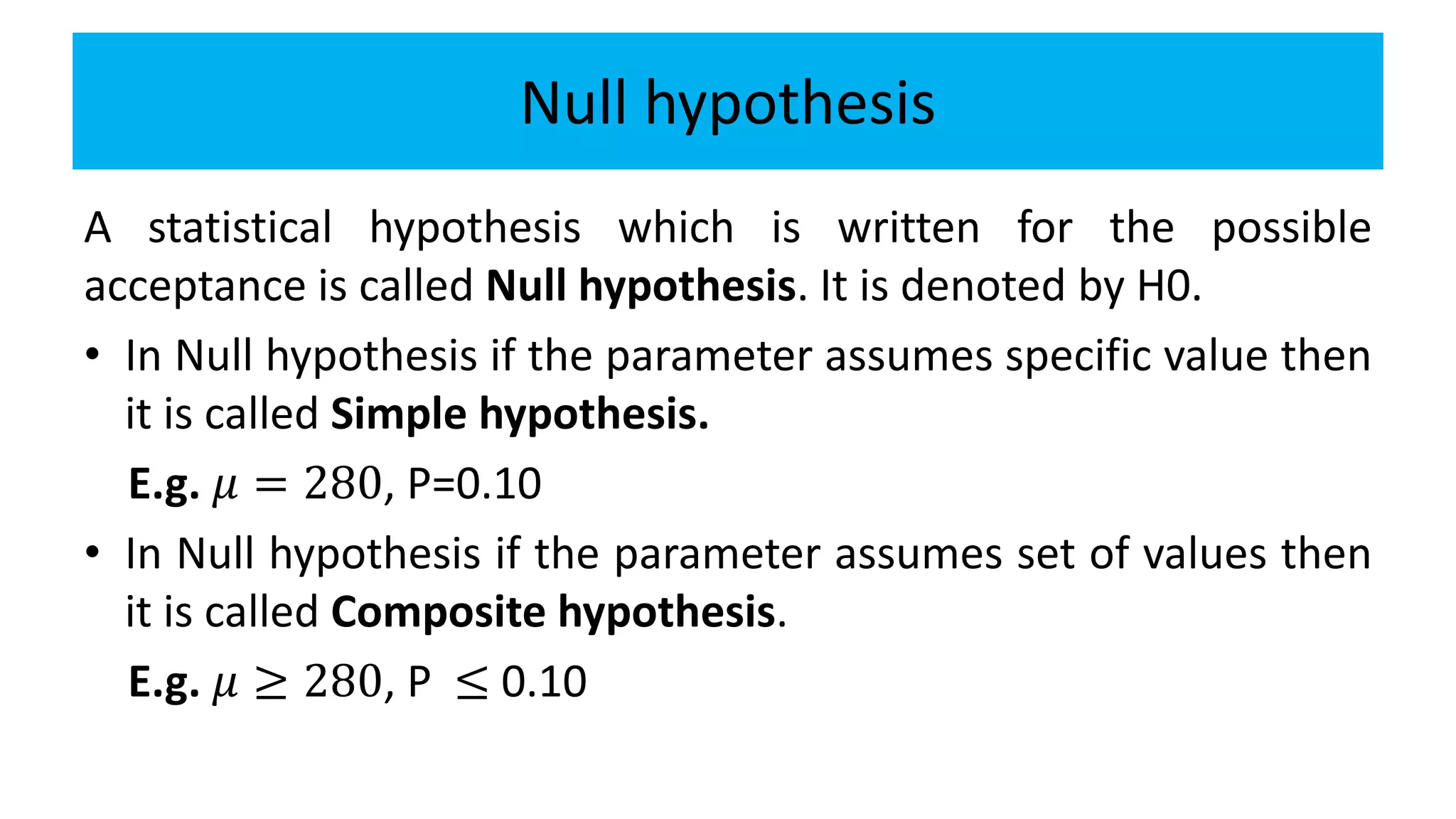 Null hypothesis

A statistical hypothesis which is written for the possible acceptance is called Null hypothesis. It is denoted by H0.

• In Null hypothesis if the parameter assumes specific value then it is called Simple hypothesis.

E.g. $\mu = 280$, P=0.10

• In Null hypothesis if the parameter assumes set of values then it is called Composite hypothesis.

E.g. $\mu \geq 280$, P $\leq 0.10$